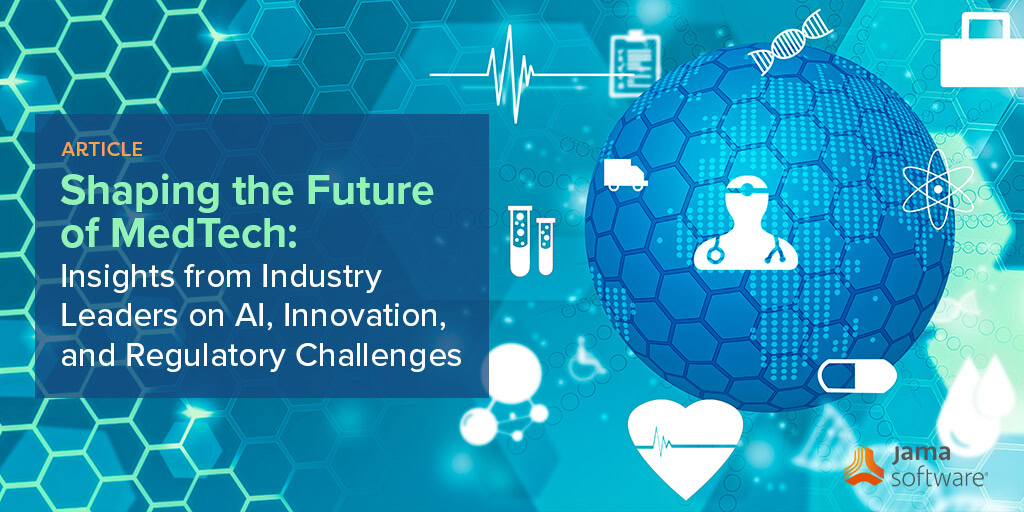 ARTICLE

Shaping the Future of MedTech:

Insights from Industry Leaders on AI, Innovation, and Regulatory Challenges

jama software®